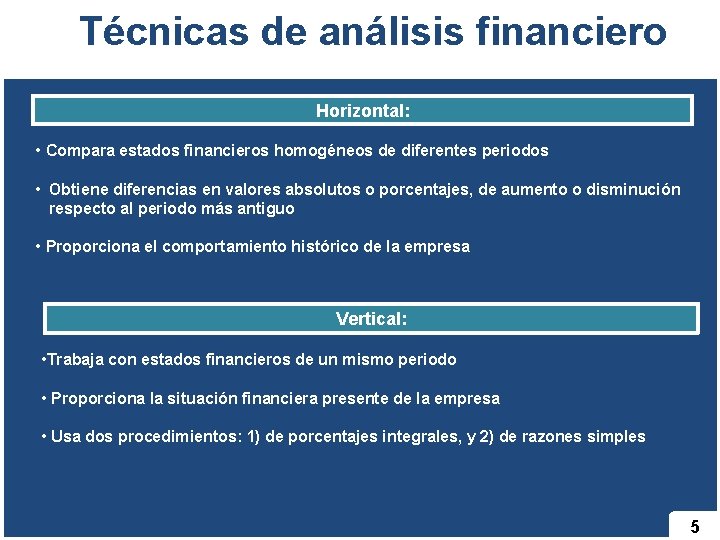 Técnicas de análisis financiero

Horizontal:

• Compara estados financieros homogéneos de diferentes periodos

• Obtiene diferencias en valores absolutos o porcentajes, de aumento o disminución respecto al periodo más antiguo

• Proporciona el comportamiento histórico de la empresa

Vertical:

•Trabaja con estados financieros de un mismo periodo

• Proporciona la situación financiera presente de la empresa

• Usa dos procedimientos: 1) de porcentajes integrales, y 2) de razones simples

5